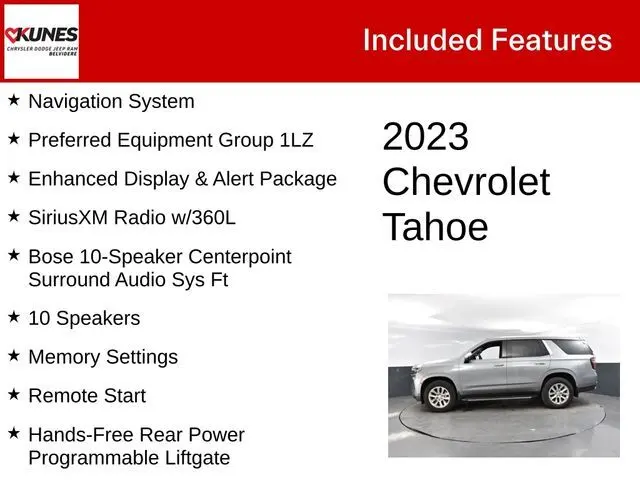 KUNES
CHRYSLER DODGE JEEP RAM
BELVIDERE

Included Features

★ Navigation System

★ Preferred Equipment Group 1LZ

★ Enhanced Display & Alert Package

★ SiriusXM Radio w/360L

★ Bose 10-Speaker Centerpoint Surround Audio Sys Ft

★ 10 Speakers

★ Memory Settings

★ Remote Start

★ Hands-Free Rear Power Programmable Liftgate

2023 Chevrolet Tahoe